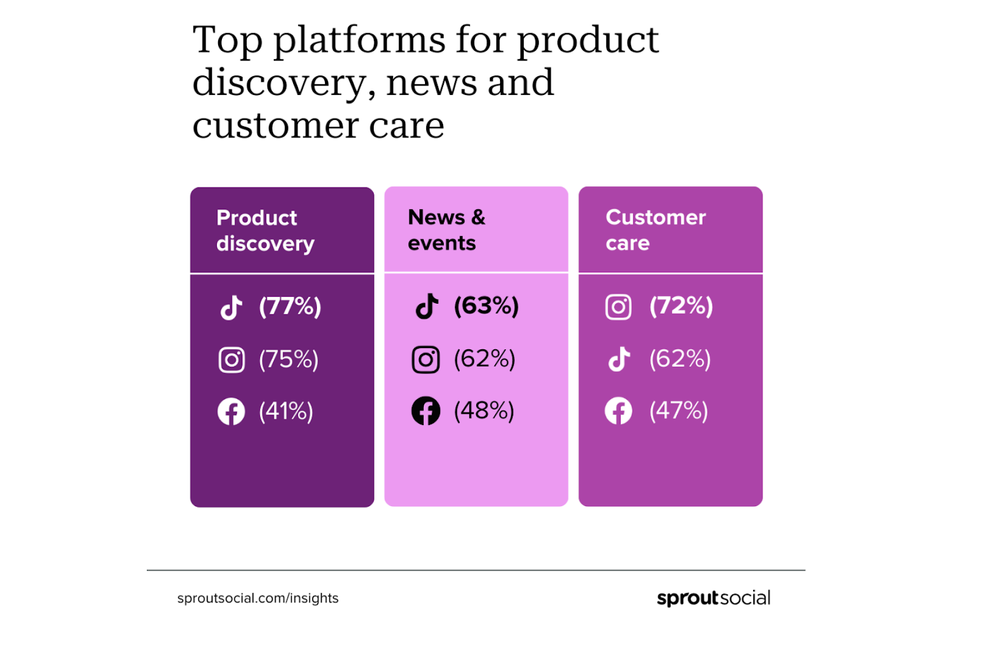 Top platforms for product discovery, news and customer care

Product discovery

(77%)

(75%)

(41%)

News & events

(63%)

(62%)

(48%)

Customer care

(72%)

(62%)

(47%)

sproutsocial.com/insights

sproutsocial